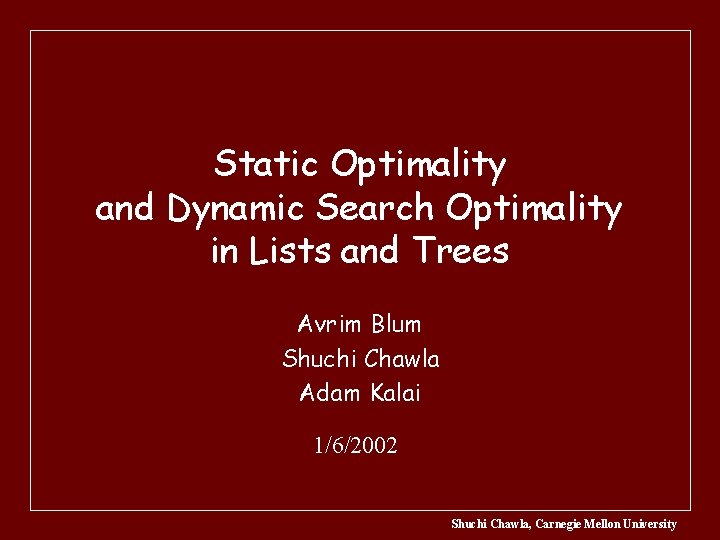 Static Optimality
and Dynamic Search Optimality
in Lists and Trees

Avrim Blum
Shuchi Chawla
Adam Kalai

1/6/2002

Shuchi Chawla, Carnegie Mellon University